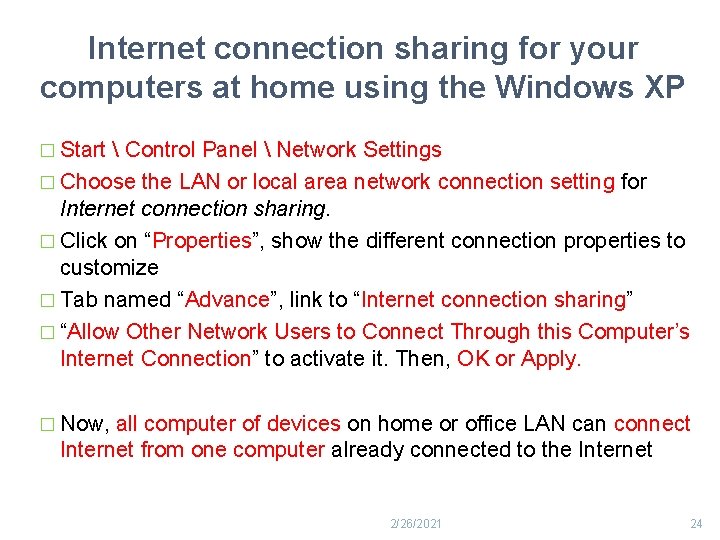 Internet connection sharing for your computers at home using the Windows XP

□ Start \ Control Panel \ Network Settings

□ Choose the LAN or local area network connection setting for Internet connection sharing.

□ Click on “Properties”, show the different connection properties to customize

□ Tab named “Advance”, link to “Internet connection sharing”

□ “Allow Other Network Users to Connect Through this Computer’s Internet Connection” to activate it. Then, OK or Apply.

□ Now, all computer of devices on home or office LAN can connect Internet from one computer already connected to the Internet

2/26/2021

24